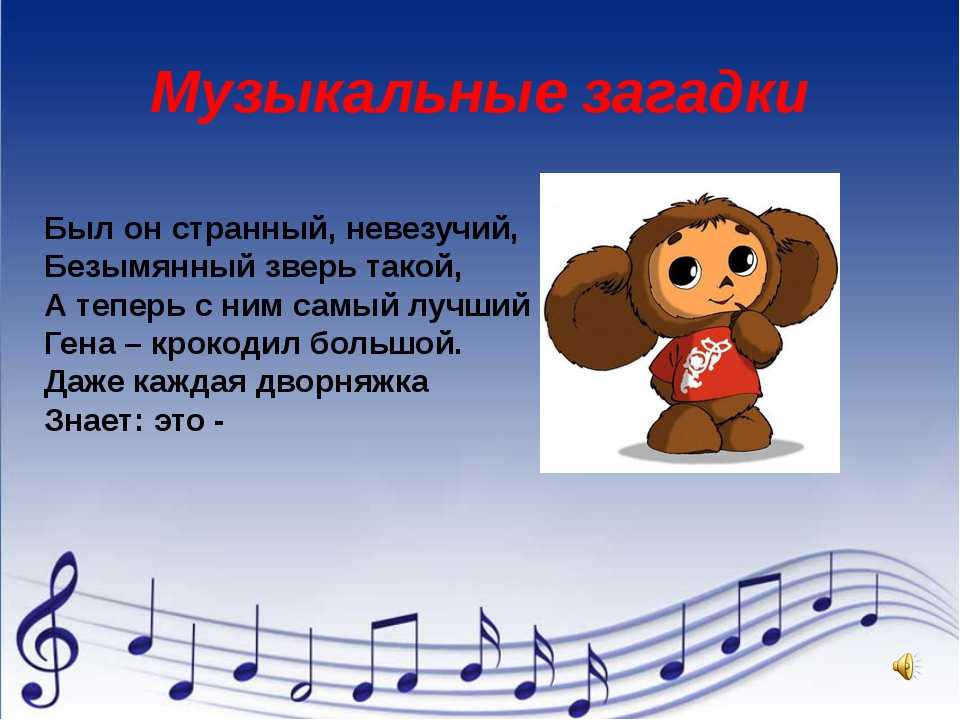 Музыкальные загадки

Был он странный, невезучий,
Безымянный зверь такой,
А теперь с ним самый лучший
Гена – крокодил большой.
Даже каждая дворняжка
Знает: это -